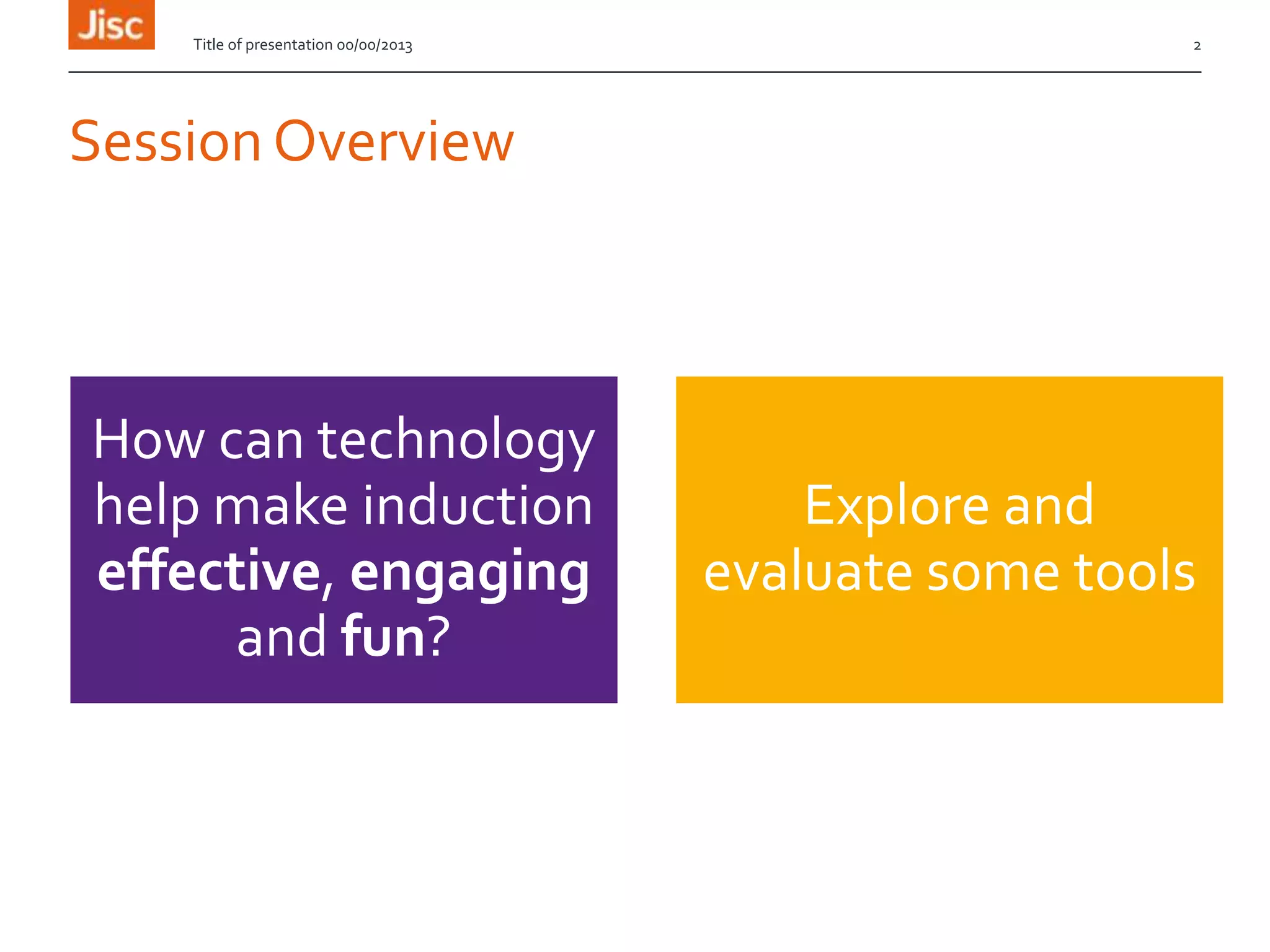 Jisc

Title of presentation 00/00/2013

2

Session Overview

How can technology help make induction effective, engaging and fun?

Explore and evaluate some tools